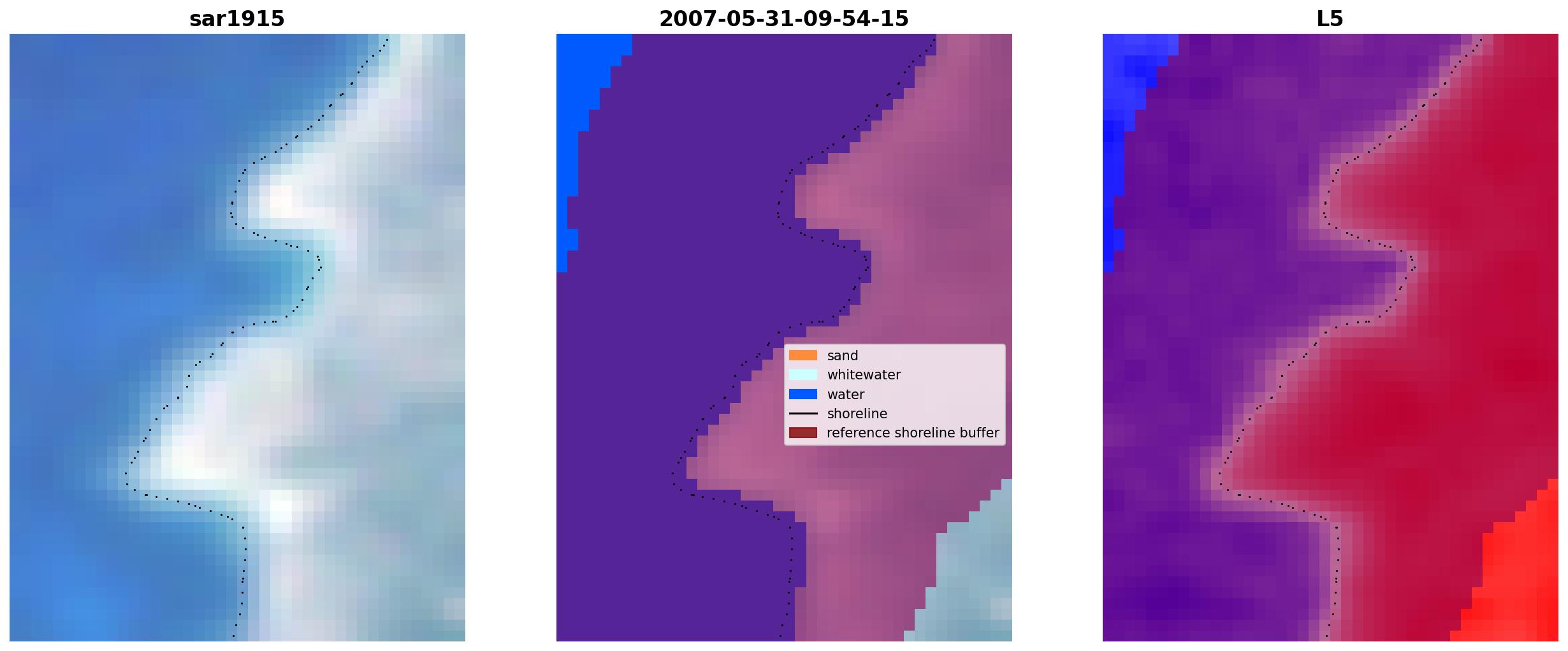 sar1915

2007-05-31-09-54-15

sand
whitewater
water
shoreline
reference shoreline buffer

L5